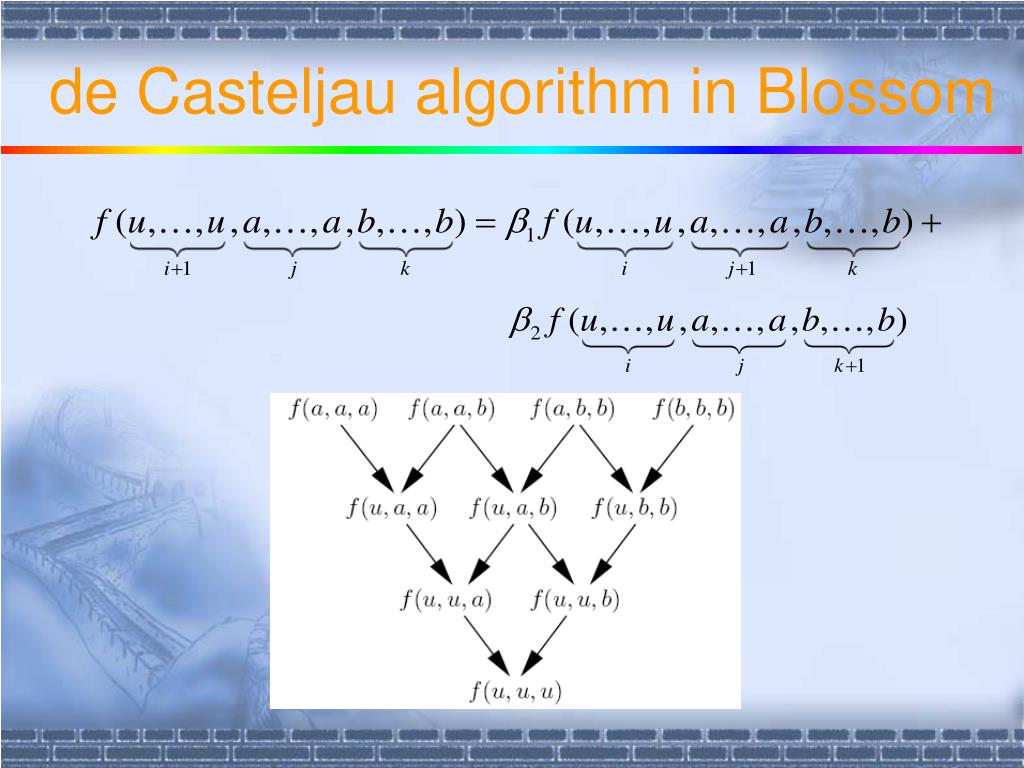 de Casteljau algorithm in Blossom

$f(\underbrace{u,\ldots,u}_{i+1},\underbrace{a,\ldots,a}_{j},\underbrace{b,\ldots,b}_{k}) = \beta_1 f(\underbrace{u,\ldots,u}_{i},\underbrace{a,\ldots,a}_{j+1},\underbrace{b,\ldots,b}_{k}) +$

$\beta_2 f(\underbrace{u,\ldots,u}_{i},\underbrace{a,\ldots,a}_{j},\underbrace{b,\ldots,b}_{k+1})$

$f(a,a,a)$ $f(a,a,b)$ $f(a,b,b)$ $f(b,b,b)$

$f(u,a,a)$ $f(u,a,b)$ $f(u,b,b)$

$f(u,u,a)$ $f(u,u,b)$

$f(u,u,u)$